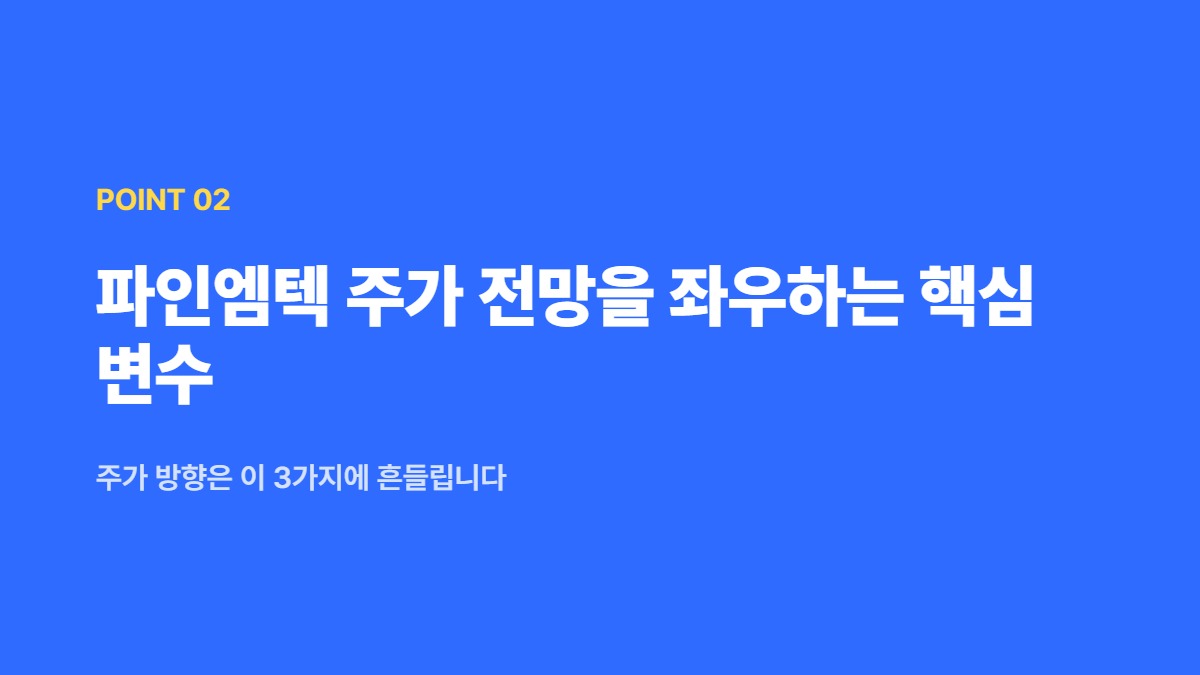 POINT 02

파인엠텍 주가 전망을 좌우하는 핵심 변수

주가 방향은 이 3가지에 흔들립니다